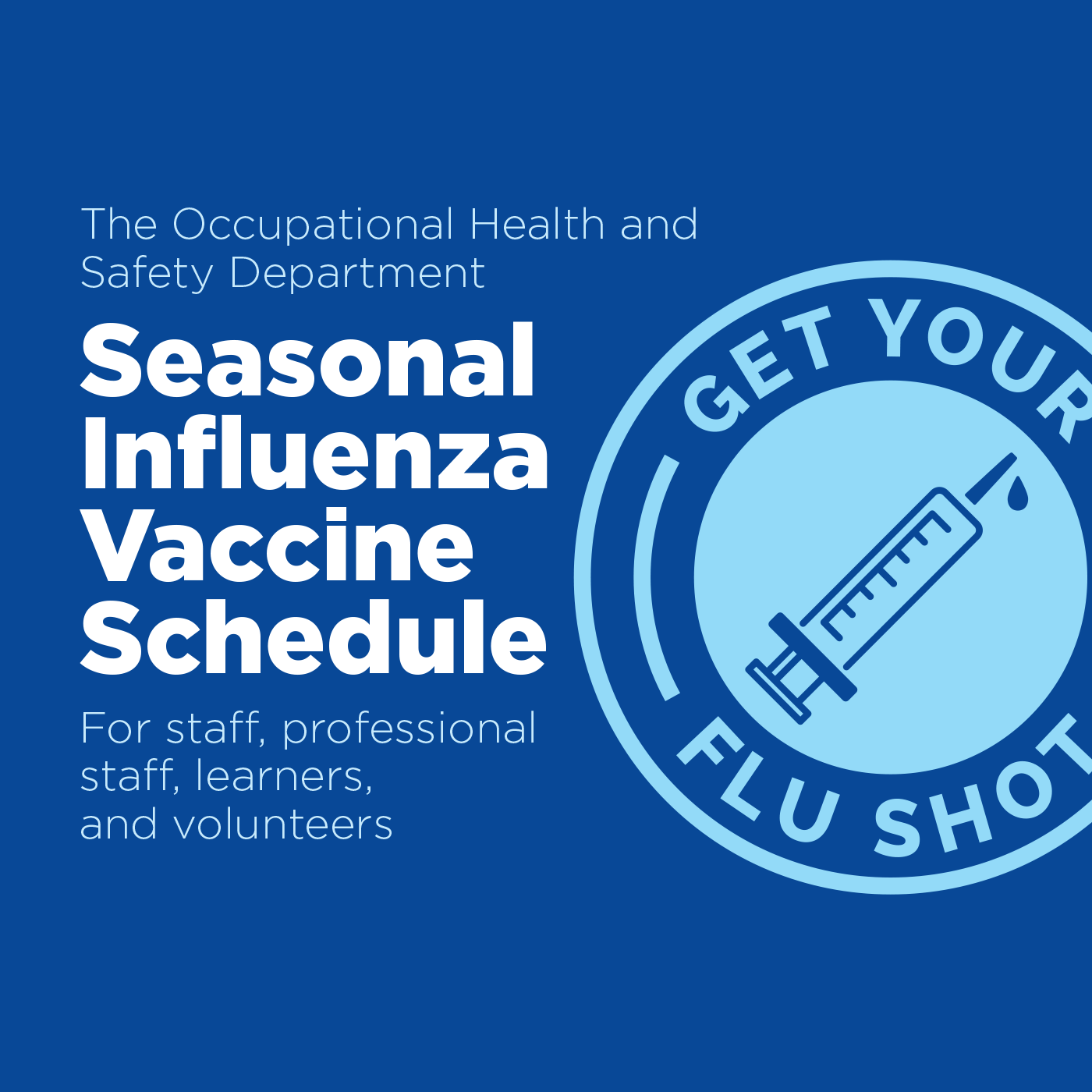 The Occupational Health and Safety Department

Seasonal Influenza Vaccine Schedule

For staff, professional staff, learners, and volunteers

GET YOUR

FLU SHOT